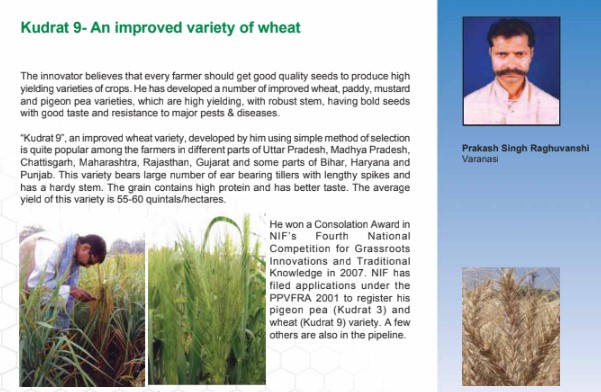 Kudrat 9- An improved variety of wheat

The innovator believes that every farmer should get good quality seeds to produce high yielding varieties of crops. He has developed a number of improved wheat, paddy, mustard and pigeon pea varieties, which are high yielding, with robust stem, having bold seeds with good taste and resistance to major pests & diseases.

"Kudrat 9", an improved wheat variety, developed by him using simple method of selection is quite popular among the farmers in different parts of Uttar Pradesh, Madhya Pradesh, Chattisgarh, Maharashtra, Rajasthan, Gujarat and some parts of Bihar, Haryana and Punjab. This variety bears large number of ear bearing tillers with lengthy spikes and has a hardy stem. The grain contains high protein and has better taste. The average yield of this variety is 55-60 quintals/hectares.

He won a Consolation Award in NIF's Fourth National Competition for Grassroots Innovations and Traditional Knowledge in 2007. NIF has filed applications under the PPVFRA 2001 to register his pigeon pea (Kudrat 3) and wheat (Kudrat 9) variety. A few others are also in the pipeline.

Prakash Singh Raghuvanshi
Varanasi